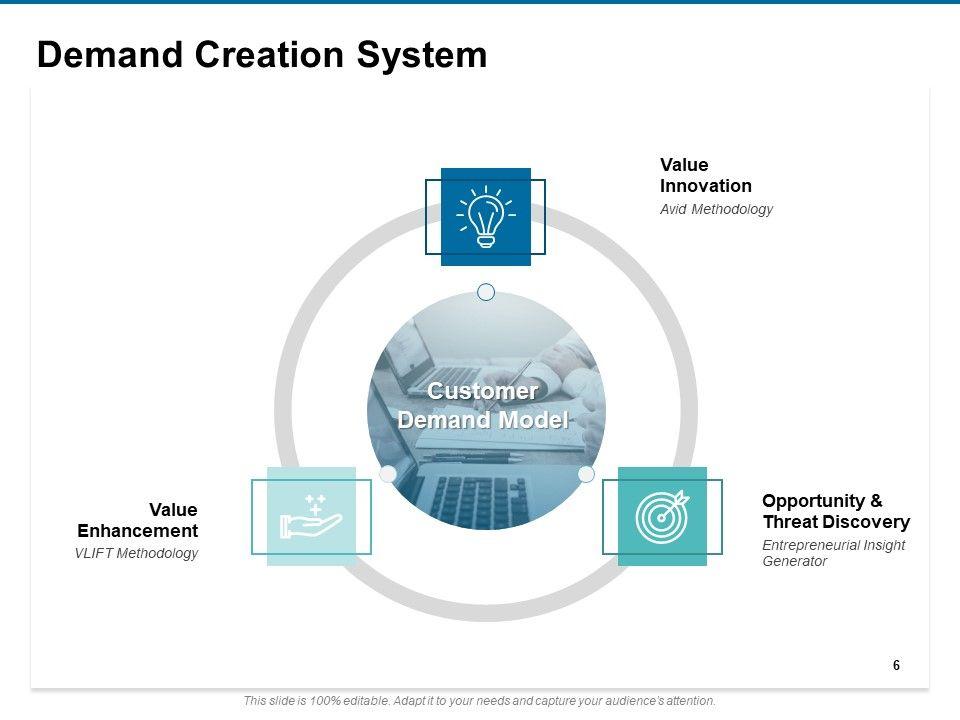 Demand Creation System

Value Innovation
Avid Methodology

Customer Demand Model

Value Enhancement
VLIFT Methodology

Opportunity & Threat Discovery
Entrepreneurial Insight Generator

6

This slide is 100% editable. Adapt it to your needs and capture your audience's attention.